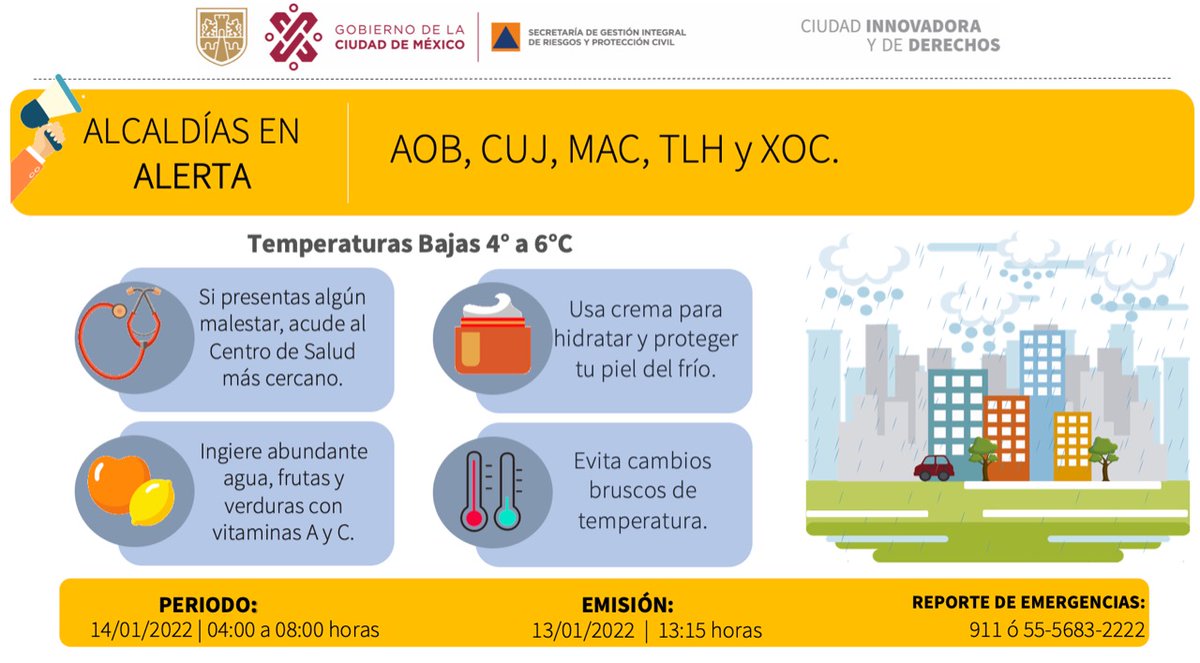 GOBIERNO DE LA CIUDAD DE MÉXICO

SECRETARÍA DE GESTIÓN INTEGRAL DE RIESGOS Y PROTECCIÓN CIVIL

CIUDAD INNOVADORA Y DE DERECHOS

ALCALDÍAS EN ALERTA

AOB, CUJ, MAC, TLH y XOC.

Temperaturas Bajas 4° a 6°C

Si presentas algún malestar, acude al Centro de Salud más cercano.

Usa crema para hidratar y proteger tu piel del frío.

Ingiere abundante agua, frutas y verduras con vitaminas A y C.

Evita cambios bruscos de temperatura.

PERIODO:
14/01/2022 | 04:00 a 08:00 horas

EMISIÓN:
13/01/2022 | 13:15 horas

REPORTE DE EMERGENCIAS:
911 ó 55-5683-2222